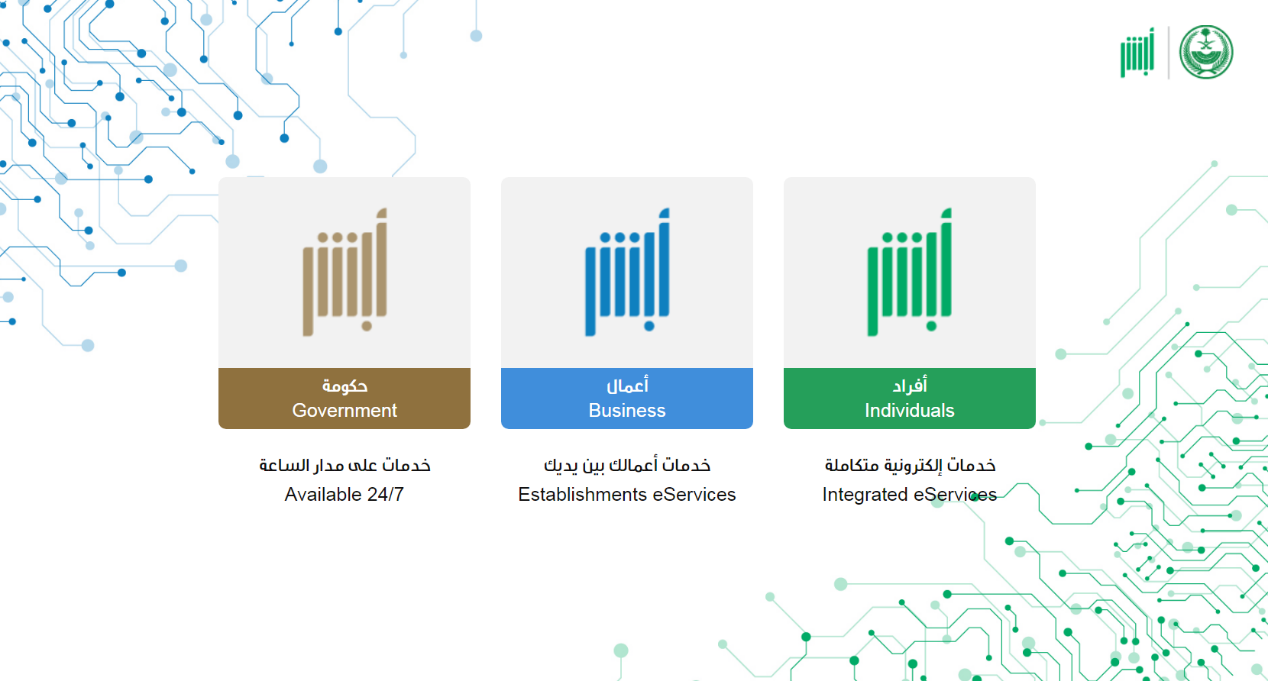 أبشر

أبشر

أفراد
Individuals

خدمات إلكترونية متكاملة
Integrated eServices

أبشر

أعمال
Business

خدمات أعمالك بين يديك
Establishments eServices

أبشر

حكومة
Government

خدمات على مدار الساعة
Available 24/7